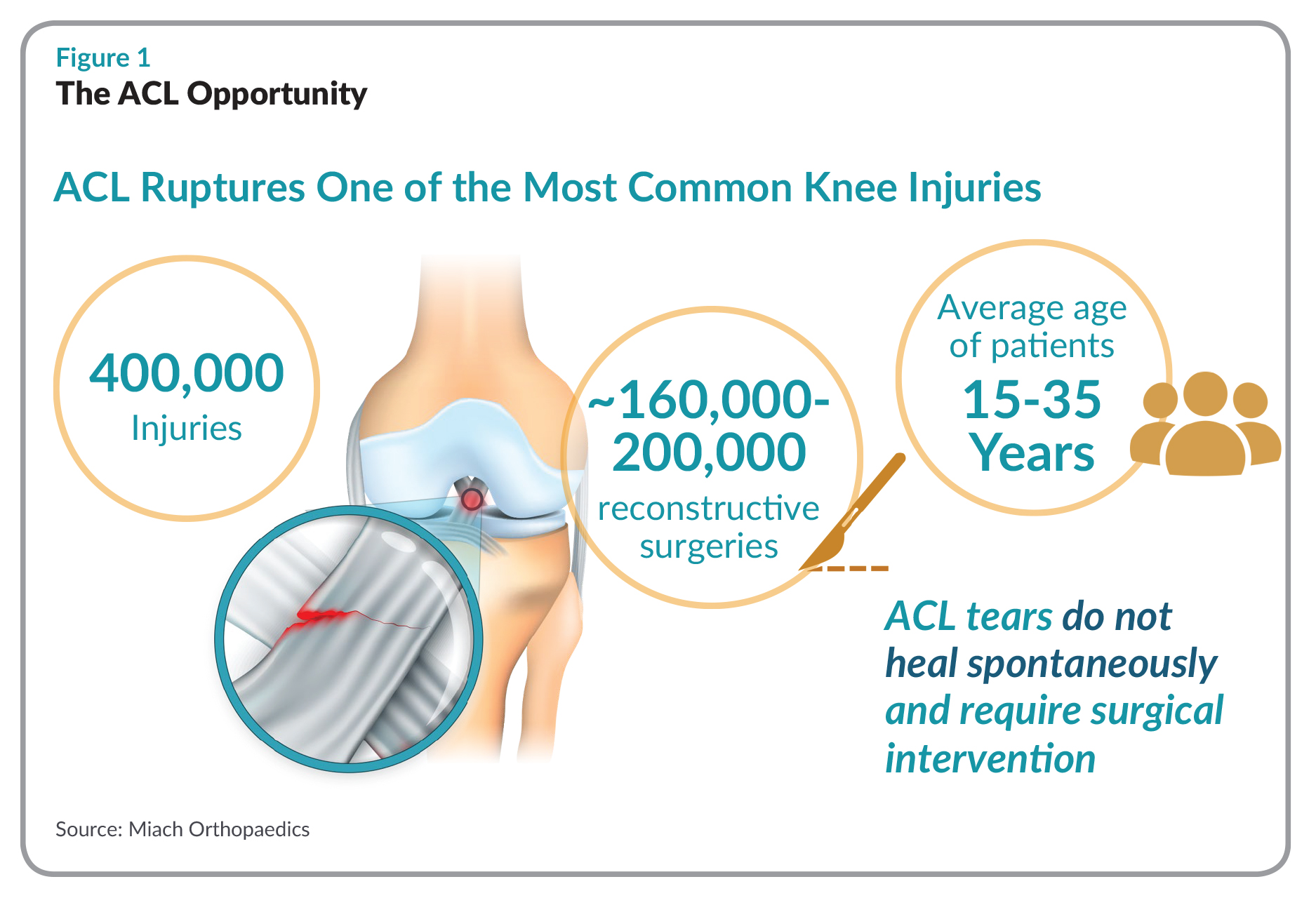 Figure 1
The ACL Opportunity

ACL Ruptures One of the Most Common Knee Injuries

400,000 Injuries

~160,000-200,000 reconstructive surgeries

Average age of patients 15-35 Years

ACL tears do not heal spontaneously and require surgical intervention

Source: Miach Orthopaedics